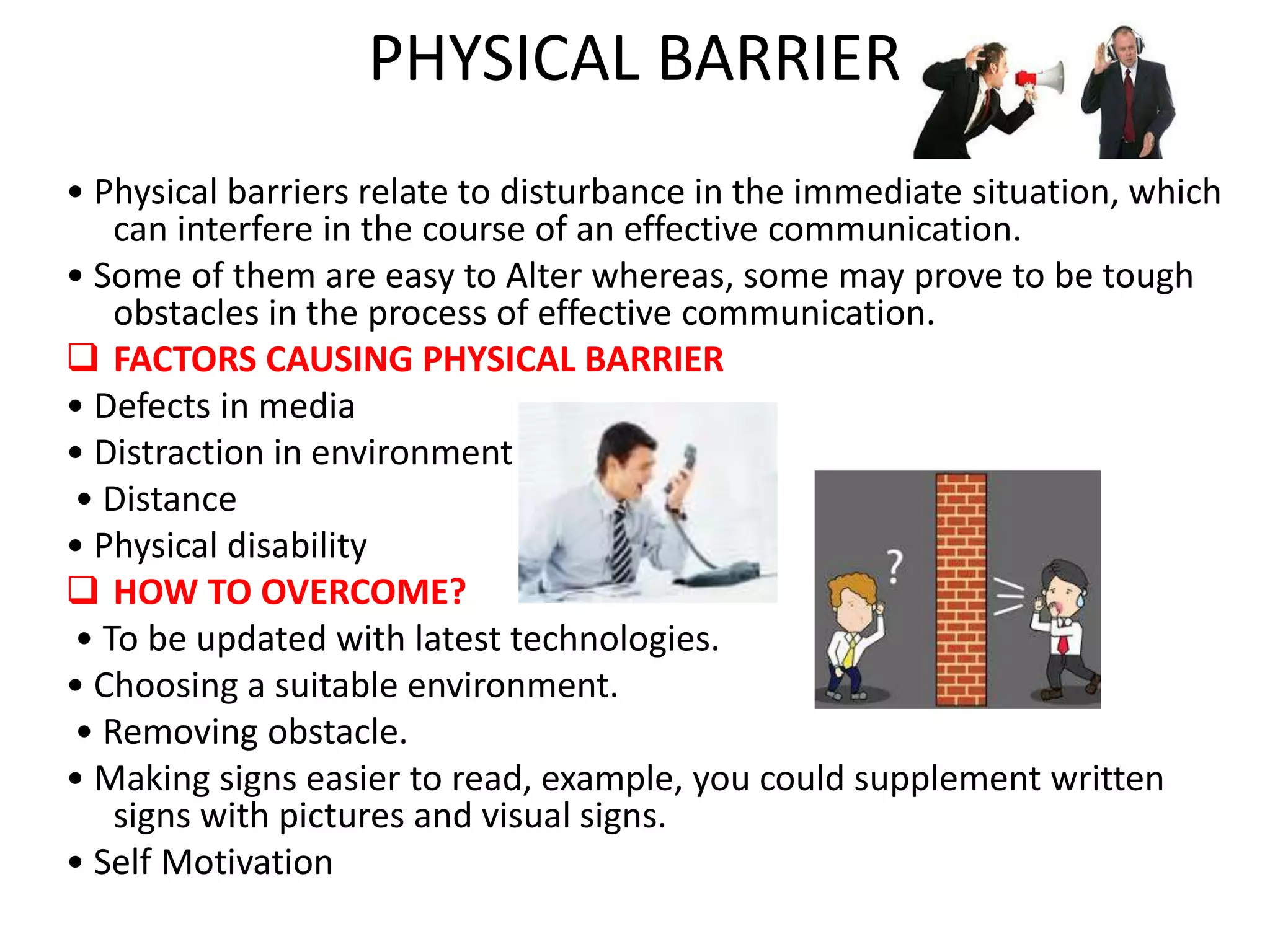 PHYSICAL BARRIER

• Physical barriers relate to disturbance in the immediate situation, which can interfere in the course of an effective communication.

• Some of them are easy to Alter whereas, some may prove to be tough obstacles in the process of effective communication.

❑ FACTORS CAUSING PHYSICAL BARRIER

• Defects in media

• Distraction in environment

• Distance

• Physical disability

❑ HOW TO OVERCOME?

• To be updated with latest technologies.

• Choosing a suitable environment.

• Removing obstacle.

• Making signs easier to read, example, you could supplement written signs with pictures and visual signs.

• Self Motivation

?